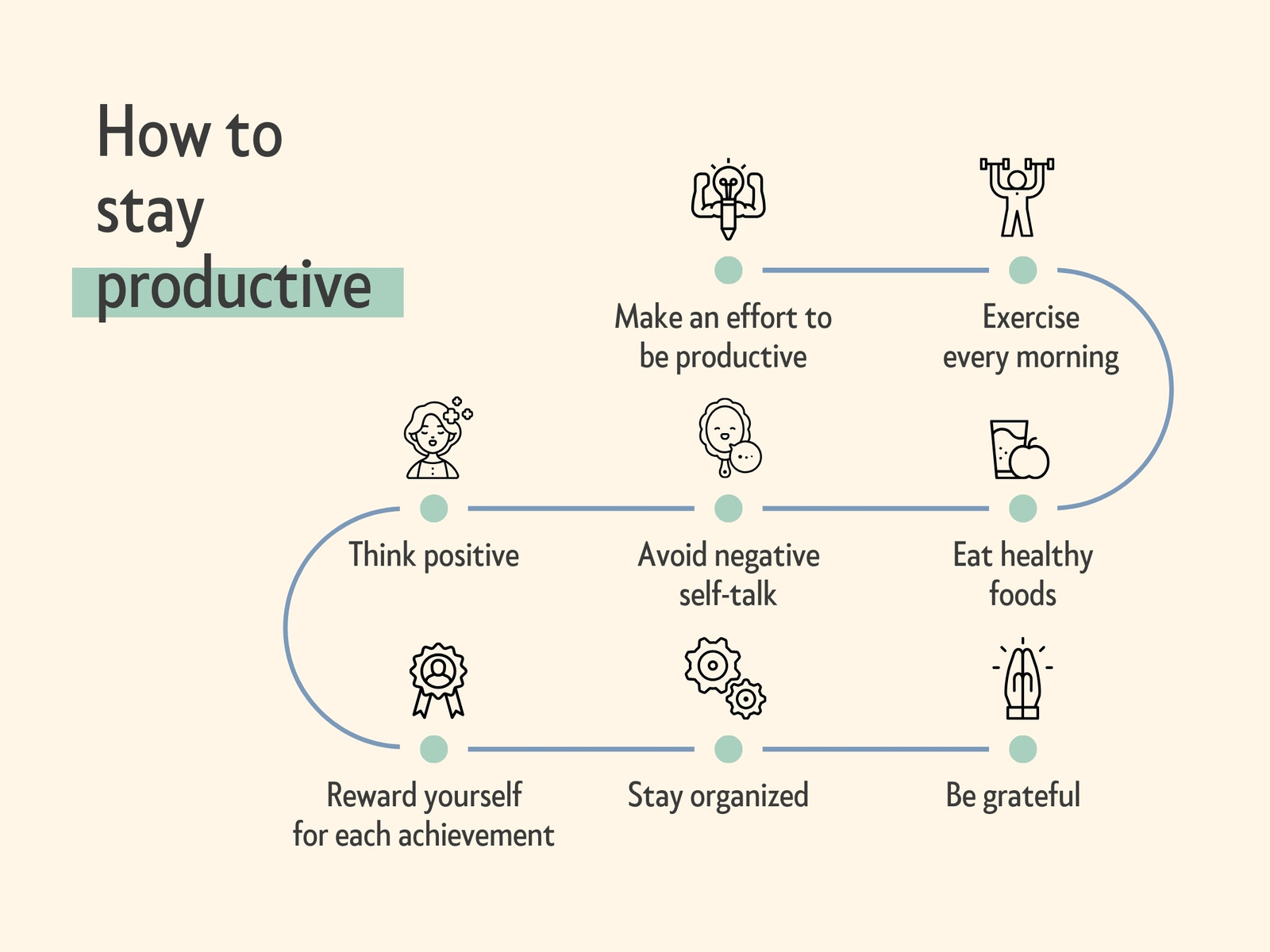 How to stay productive

Make an effort to be productive

Exercise every morning

Eat healthy foods

Avoid negative self-talk

Think positive

Reward yourself for each achievement

Stay organized

Be grateful